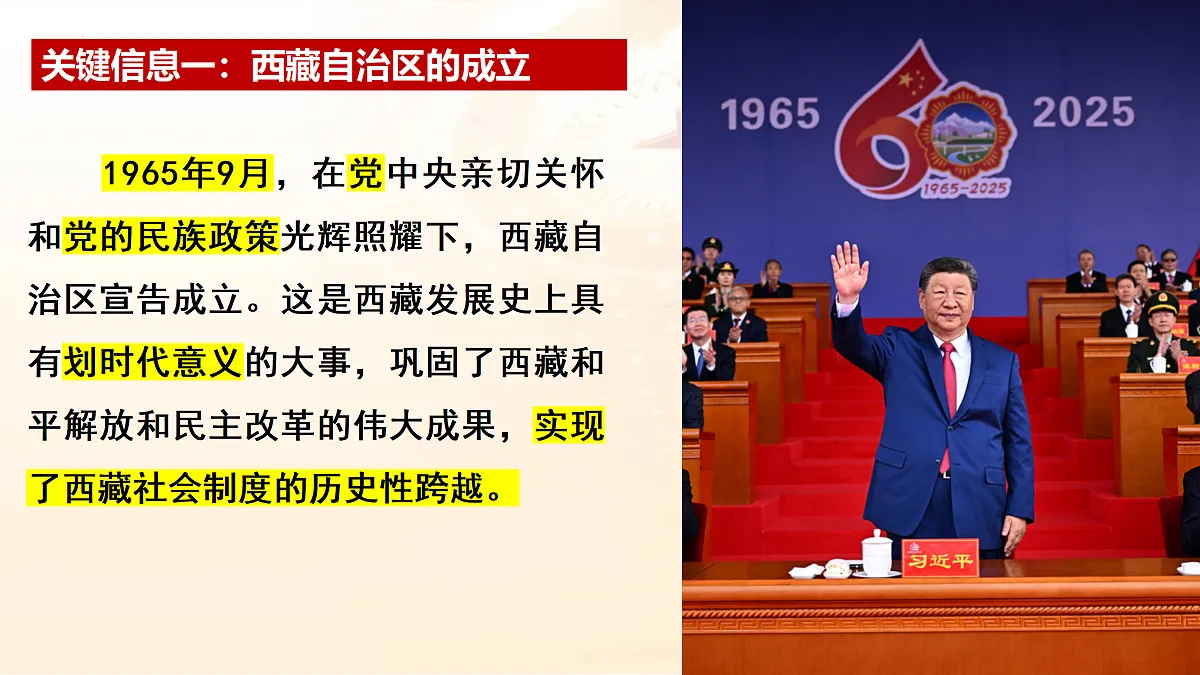 关键信息一：西藏自治区的成立

1965年9月，在党中央亲切关怀和党的民族政策光辉照耀下，西藏自治区宣告成立。这是西藏发展史上具有划时代意义的大事，巩固了西藏和平解放和民主改革的伟大成果，实现了西藏社会制度的历史性跨越。

1965

2025

1965-2025

习近平